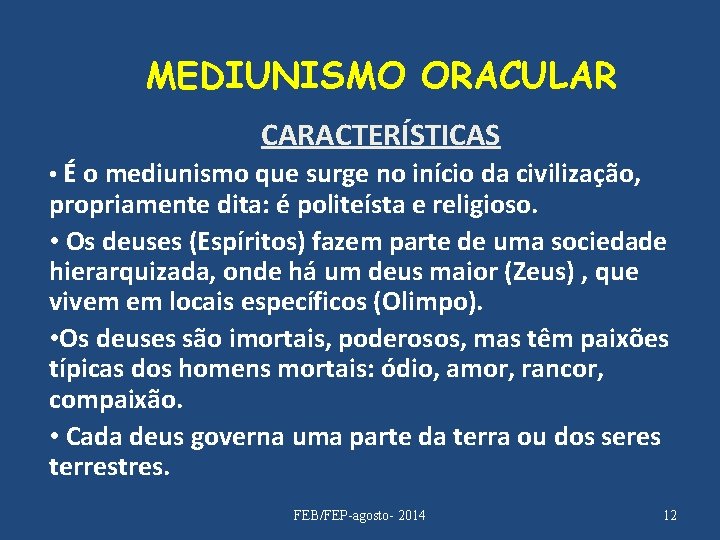 MEDIUNISMO ORACULAR

CARACTERÍSTICAS

• É o mediunismo que surge no início da civilização, propriamente dita: é politeísta e religioso.

• Os deuses (Espíritos) fazem parte de uma sociedade hierarquizada, onde há um deus maior (Zeus) , que vivem em locais específicos (Olimpo).

•Os deuses são imortais, poderosos, mas têm paixões típicas dos homens mortais: ódio, amor, rancor, compaixão.

• Cada deus governa uma parte da terra ou dos seres terrestres.

FEB/FEP-agosto- 2014

12